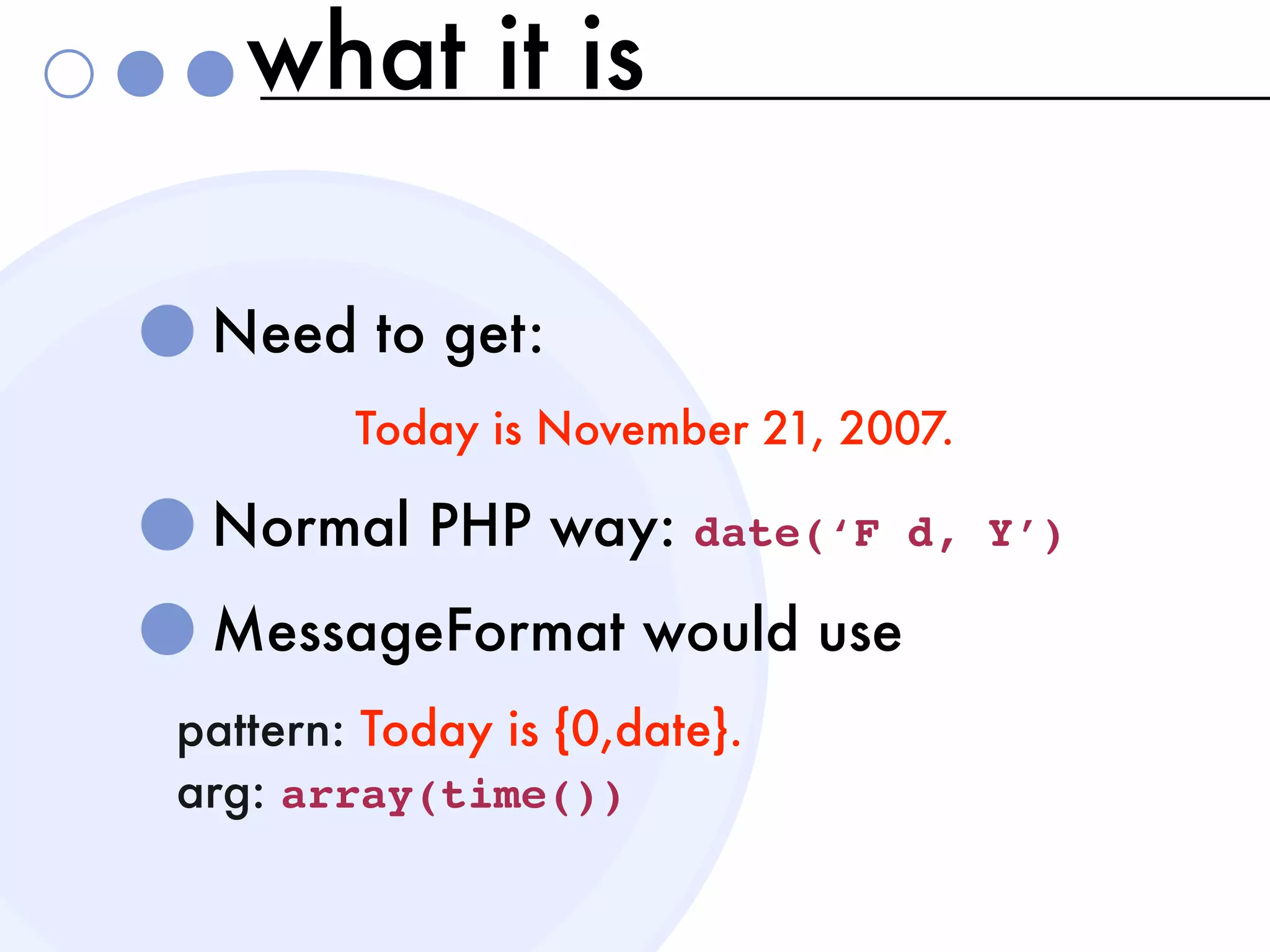 what it is

Need to get:

Today is November 21, 2007.

Normal PHP way: date(‘F d, Y’)

MessageFormat would use

pattern: Today is {0,date}.
arg: array(time())